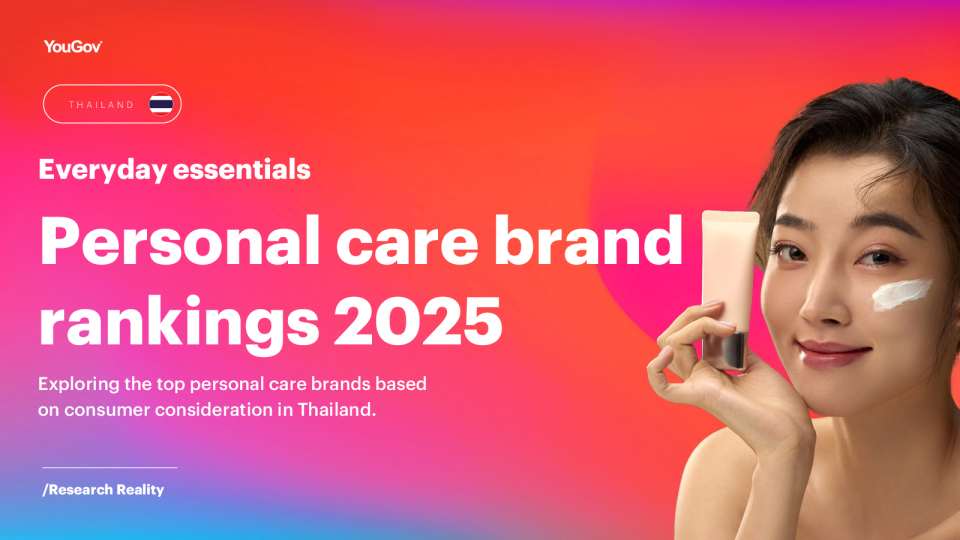 YouGov

THAILAND

Everyday essentials

Personal care brand rankings 2025

Exploring the top personal care brands based on consumer consideration in Thailand.

/Research Reality